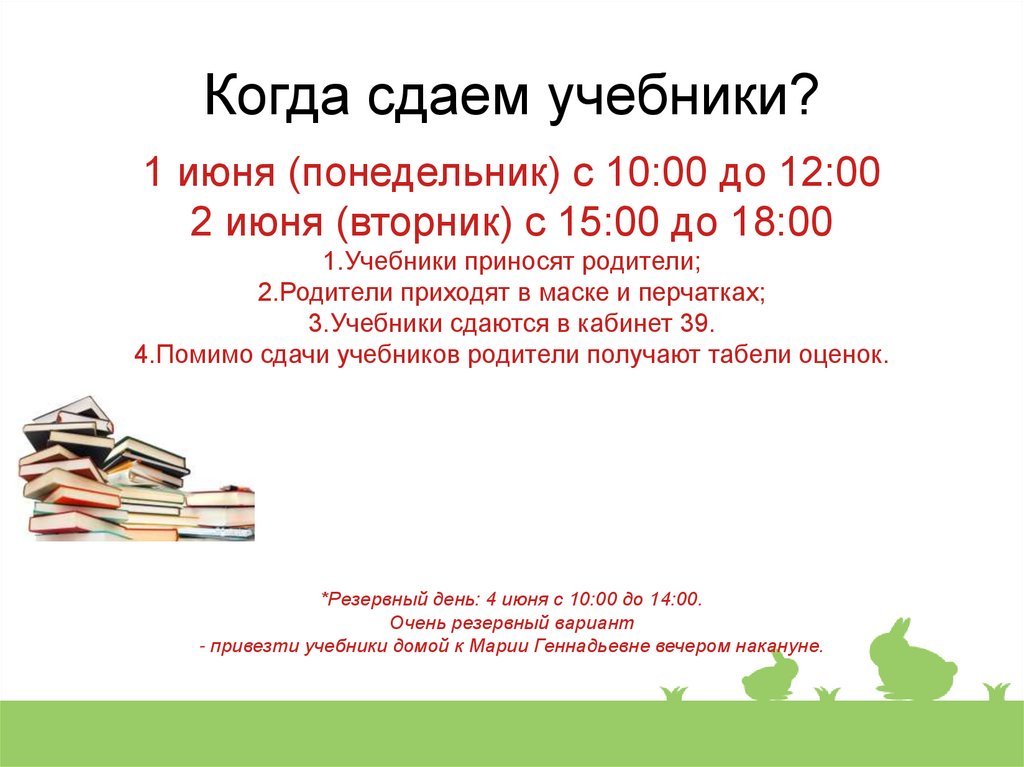 Когда сдаем учебники?

1 июня (понедельник) с 10:00 до 12:00
2 июня (вторник) с 15:00 до 18:00
1.Учебники приносят родители;
2.Родители приходят в маске и перчатках;
3.Учебники сдаются в кабинет 39.
4.Помимо сдачи учебников родители получают табели оценок.

*Резервный день: 4 июня с 10:00 до 14:00.
Очень резервный вариант
- привезти учебники домой к Марии Геннадьевне вечером накануне.